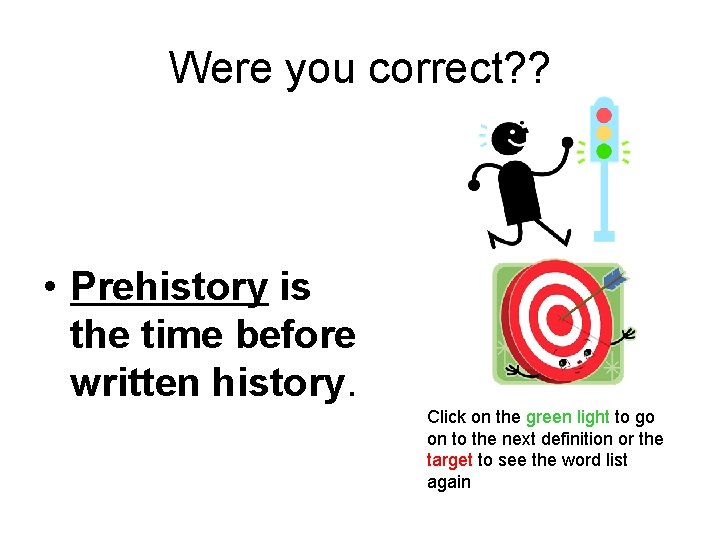 Were you correct??

• Prehistory is the time before written history.

Click on the green light to go on to the next definition or the target to see the word list again